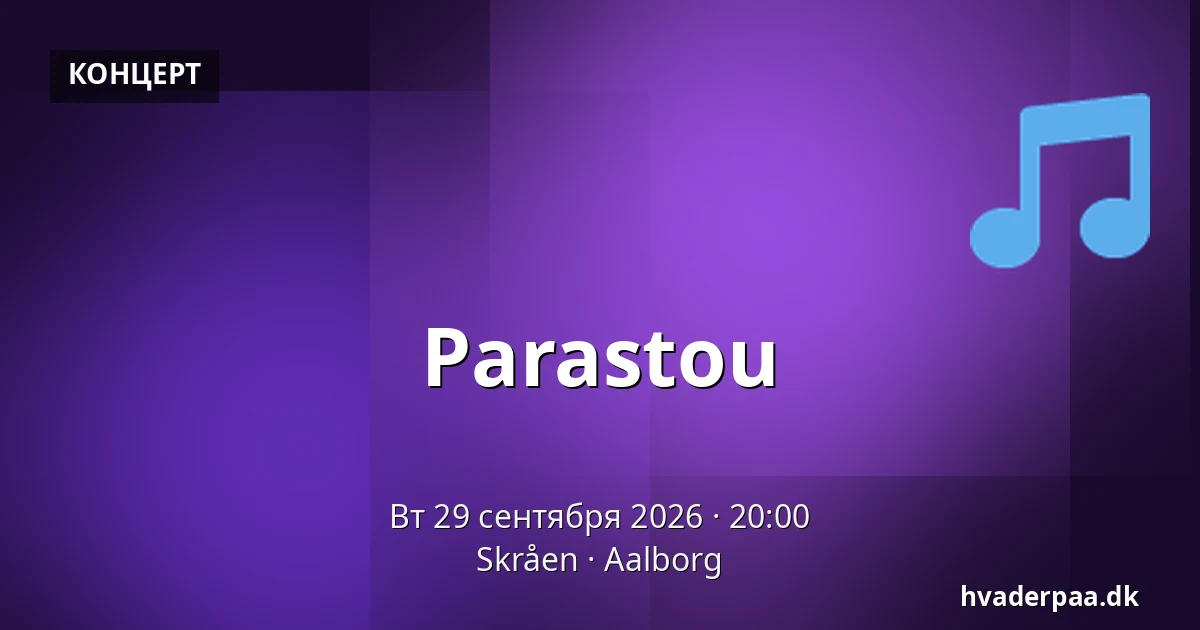 КОНЦЕРТ

Parastou

Вт 29 сентября 2026 · 20:00
Skråen · Aalborg

hvaderpaa.dk